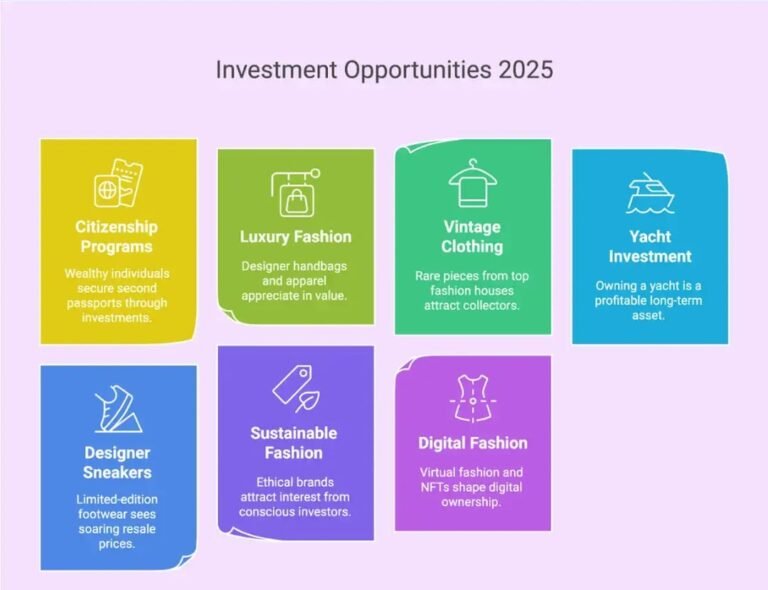 Investment Opportunities 2025

Citizenship Programs

Wealthy individuals secure second passports through investments.

Luxury Fashion

Designer handbags and apparel appreciate in value.

Vintage Clothing

Rare pieces from top fashion houses attract collectors.

Yacht Investment

Owning a yacht is a profitable long-term asset.

Designer Sneakers

Limited-edition footwear sees soaring resale prices.

Sustainable Fashion

Ethical brands attract interest from conscious investors.

Digital Fashion

Virtual fashion and NFTs shape digital ownership.